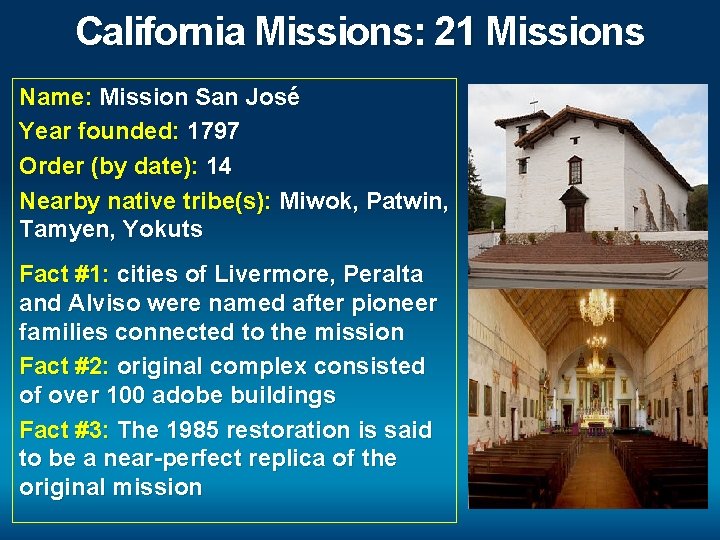 California Missions: 21 Missions

Name: Mission San José

Year founded: 1797

Order (by date): 14

Nearby native tribe(s): Miwok, Patwin, Tamyen, Yokuts

Fact #1: cities of Livermore, Peralta and Alviso were named after pioneer families connected to the mission

Fact #2: original complex consisted of over 100 adobe buildings

Fact #3: The 1985 restoration is said to be a near-perfect replica of the original mission